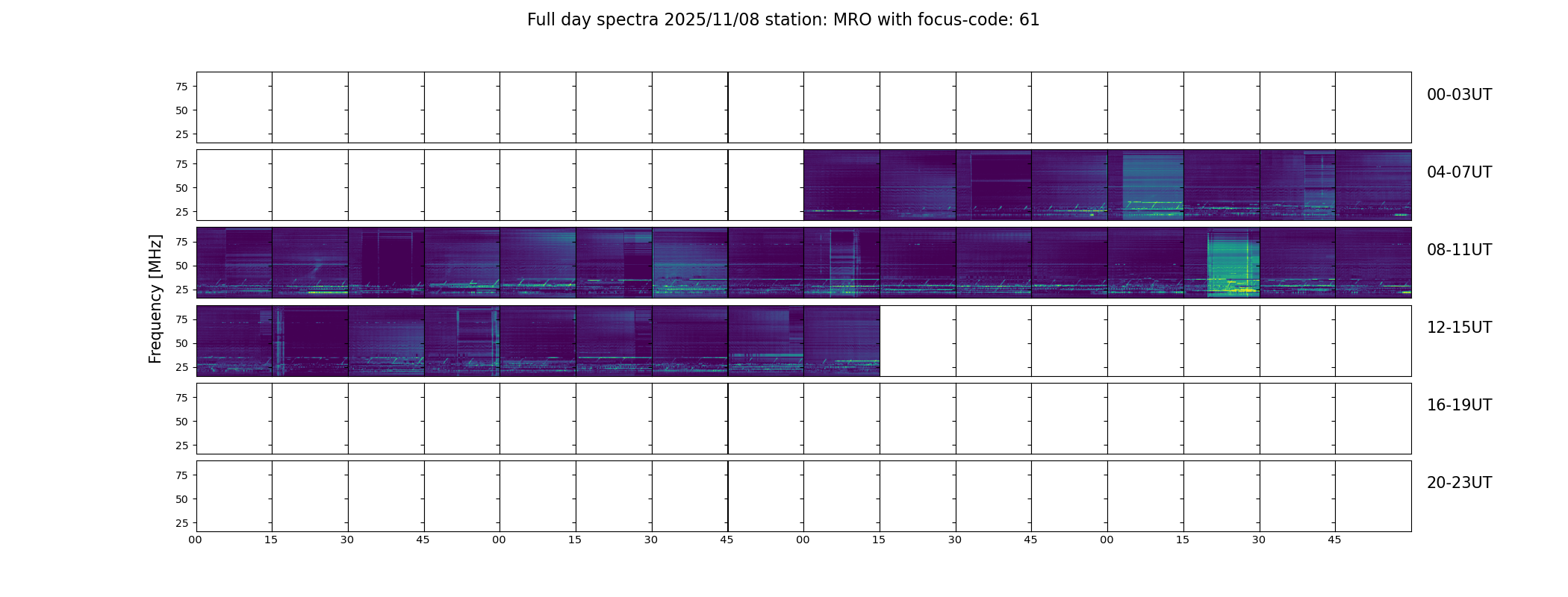 Full day spectra 2025/11/08 station: MRO with focus-code: 61

Frequency [MHz]

75
50
25
00-03UT

75
50
25
04-07UT

75
50
25
08-11UT

75
50
25
12-15UT

75
50
25
16-19UT

75
50
25
20-23UT

00 15 30 45 00 15 30 45 00 15 30 45 00 15 30 45